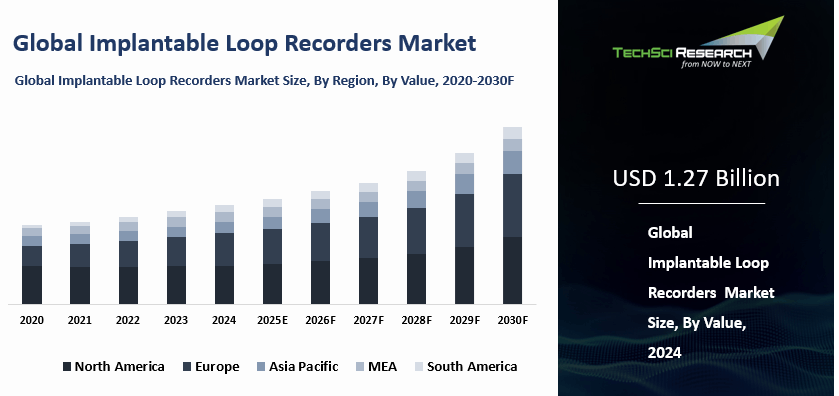 Global Implantable Loop Recorders Market

Global Implantable Loop Recorders Market Size, By Region, By Value, 2020-2030F

2020 2021 2022 2023 2024 2025E 2026F 2027F 2028F 2029F 2030F

North America Europe Asia Pacific MEA South America

TECHSCI RESEARCH
from NOW to NEXT

USD 1.27 Billion

Global Implantable Loop Recorders Market Size, By Value, 2024